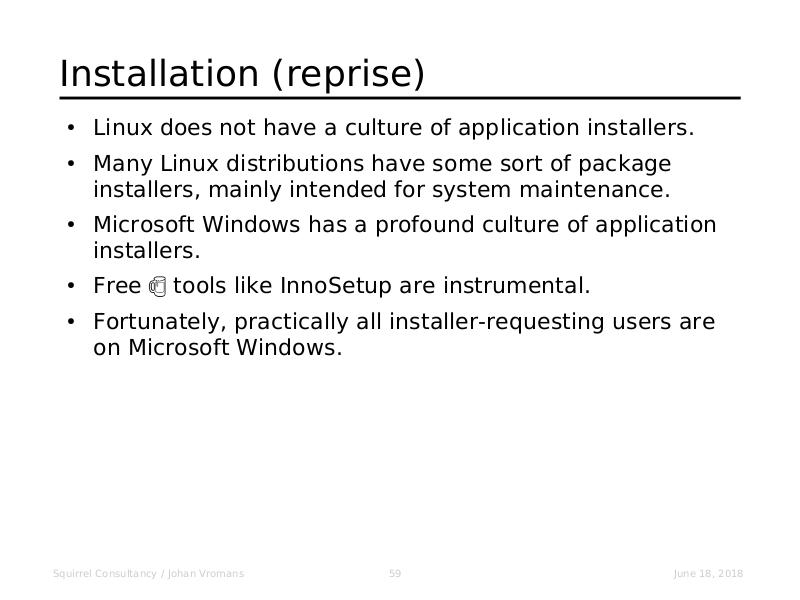 Installation (reprise)

• Linux does not have a culture of application installers.

• Many Linux distributions have some sort of package installers, mainly intended for system maintenance.

• Microsoft Windows has a profound culture of application installers.

• Free tools like InnoSetup are instrumental.

• Fortunately, practically all installer-requesting users are on Microsoft Windows.

Squirrel Consultancy / Johan Vromans 59 June 18, 2018